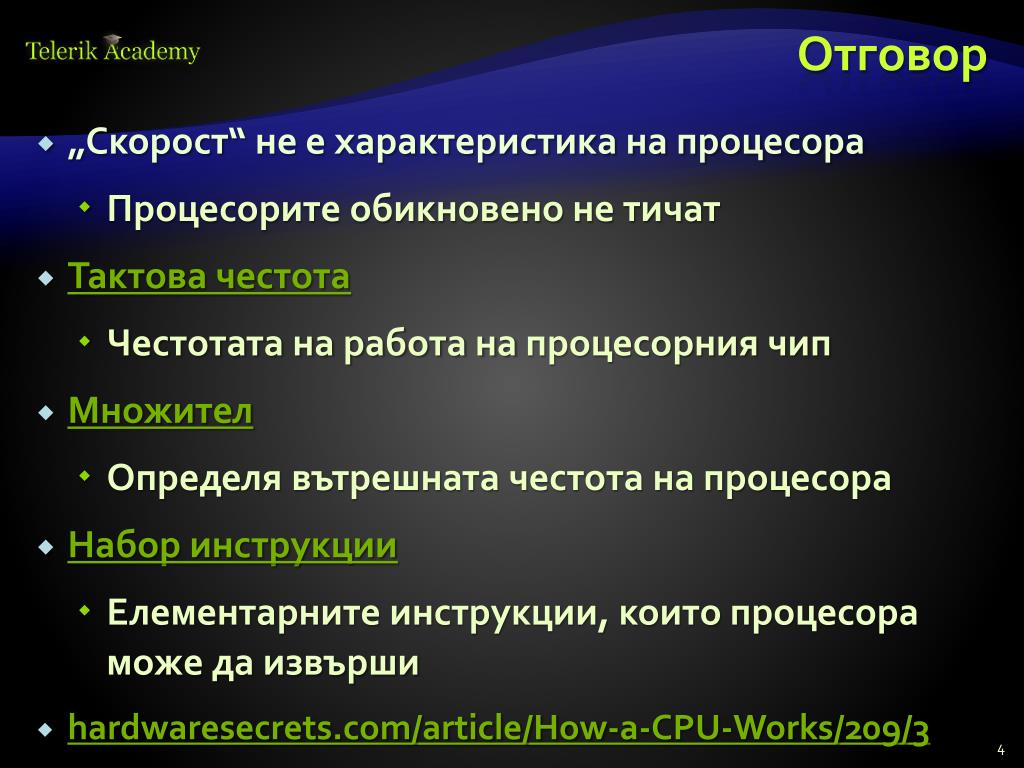 Telerik Academy

Отговор

„Скорост“ не е характеристика на процесора

Процесорите обикновено не тичат

Тактова честота

Честотата на работа на процесорния чип

Множител

Определя вътрешната честота на процесора

Набор инструкции

Елементарните инструкции, които процесора може да извърши

hardwaresecrets.com/article/How-a-CPU-Works/209/3

4